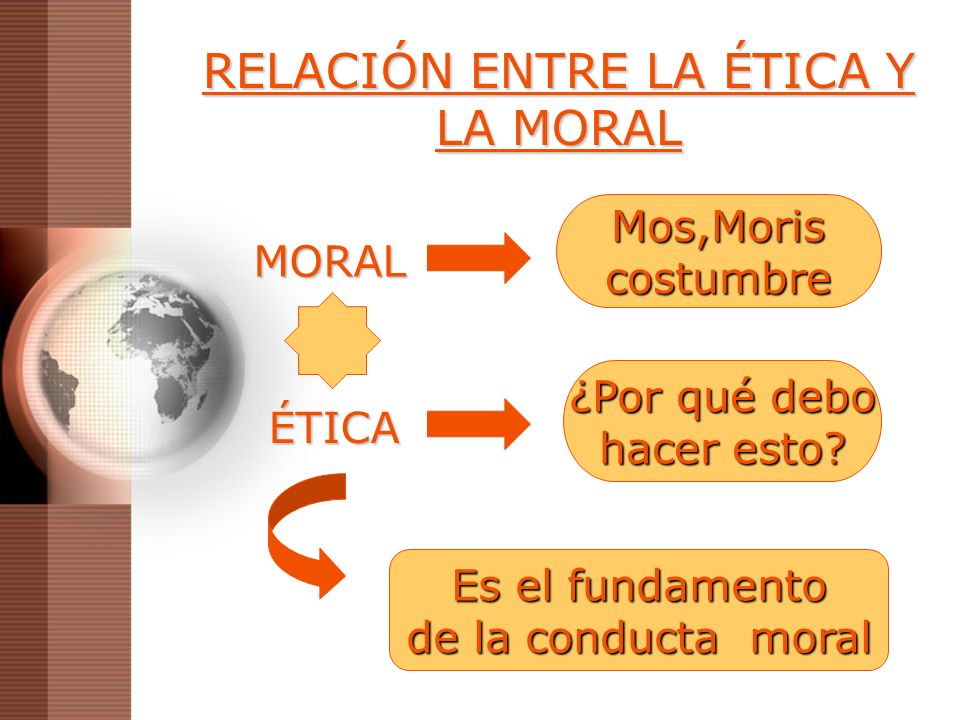 RELACIÓN ENTRE LA ÉTICA Y LA MORAL

MORAL

Mos,Moris costumbre

ÉTICA

¿Por qué debo hacer esto?

Es el fundamento de la conducta moral